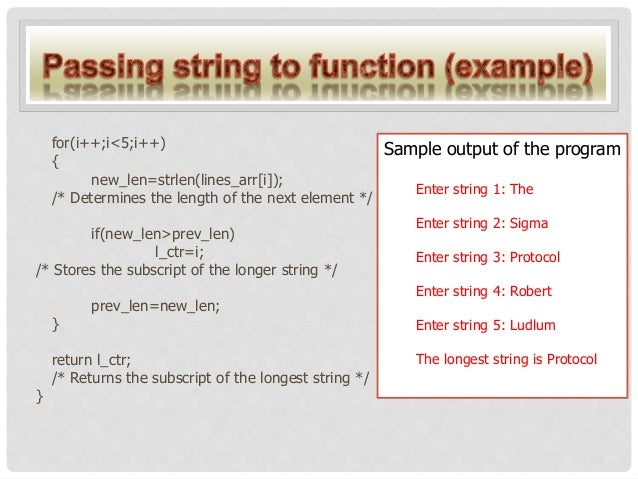 Passing string to function (example)

for(i++;i<5;i++)
{
new_len=strlen(lines_arr[i]);
/* Determines the length of the next element */

if(new_len>prev_len)
l_ctr=i;
/* Stores the subscript of the longer string */

prev_len=new_len;
}

return l_ctr;
/* Returns the subscript of the longest string */
}

Sample output of the program

Enter string 1: The

Enter string 2: Sigma

Enter string 3: Protocol

Enter string 4: Robert

Enter string 5: Ludlum

The longest string is Protocol